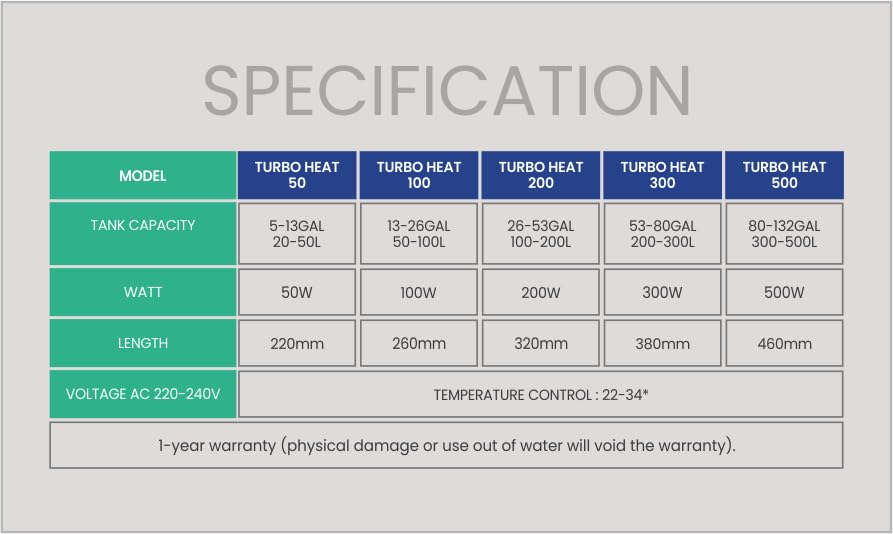 SPECIFICATION

| MODEL | TURBO HEAT 50 | TURBO HEAT 100 | TURBO HEAT 200 | TURBO HEAT 300 | TURBO HEAT 500 |
|---|---|---|---|---|---|
| TANK CAPACITY | 5-13GAL 20-50L | 13-26GAL 50-100L | 26-53GAL 100-200L | 53-80GAL 200-300L | 80-132GAL 300-500L |
| WATT | 50W | 100W | 200W | 300W | 500W |
| LENGTH | 220mm | 260mm | 320mm | 380mm | 460mm |
| VOLTAGE AC 220-240V | TEMPERATURE CONTROL : 22-34* | | | | |

1-year warranty (physical damage or use out of water will void the warranty).